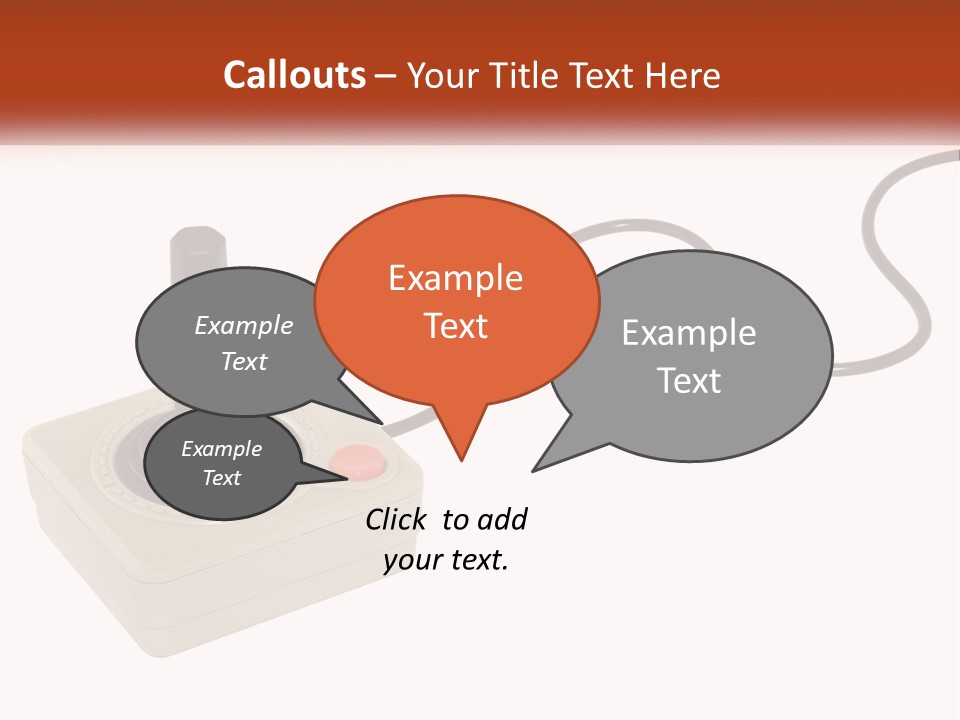 Callouts – Your Title Text Here

Example Text

Example Text

Example Text

Example Text

Click to add your text.